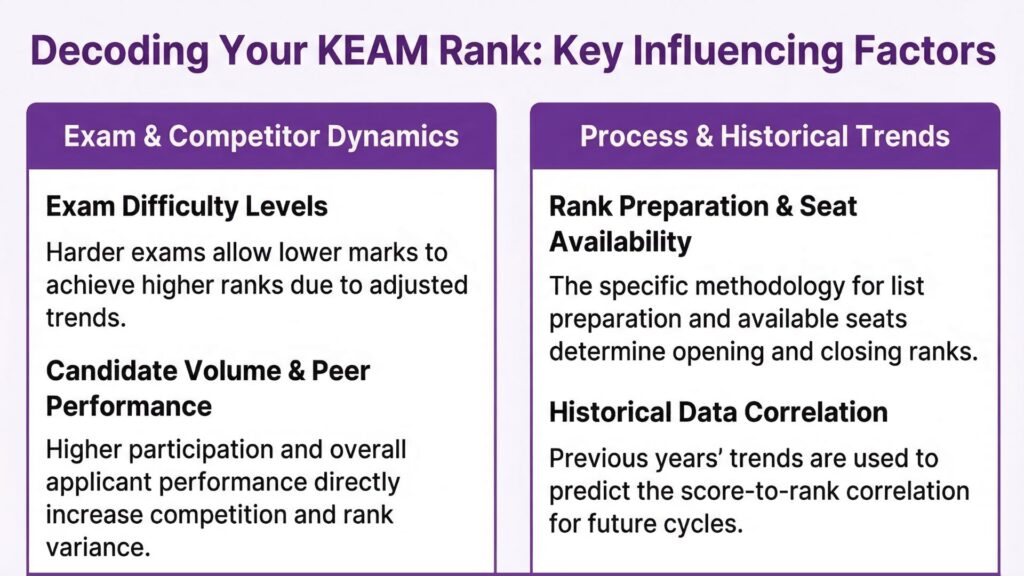 Decoding Your KEAM Rank: Key Influencing Factors

Exam & Competitor Dynamics

Exam Difficulty Levels

Harder exams allow lower marks to achieve higher ranks due to adjusted trends.

Candidate Volume & Peer Performance

Higher participation and overall applicant performance directly increase competition and rank variance.

Process & Historical Trends

Rank Preparation & Seat Availability

The specific methodology for list preparation and available seats determine opening and closing ranks.

Historical Data Correlation

Previous years' trends are used to predict the score-to-rank correlation for future cycles.